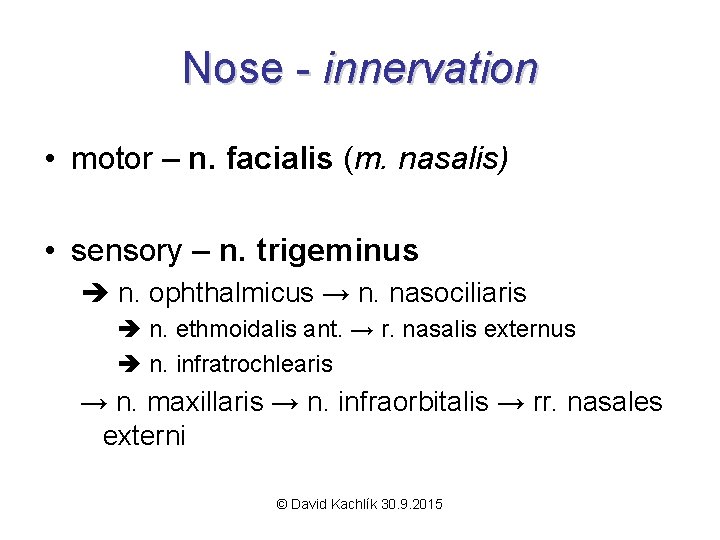 Nose - innervation

• motor – n. facialis (m. nasalis)

• sensory – n. trigeminus

➔ n. ophthalmicus → n. nasociliaris

➔ n. ethmoidalis ant. → r. nasalis externus

➔ n. infratrochlearis

→ n. maxillaris → n. infraorbitalis → rr. nasales externi

© David Kachlík 30.9.2015